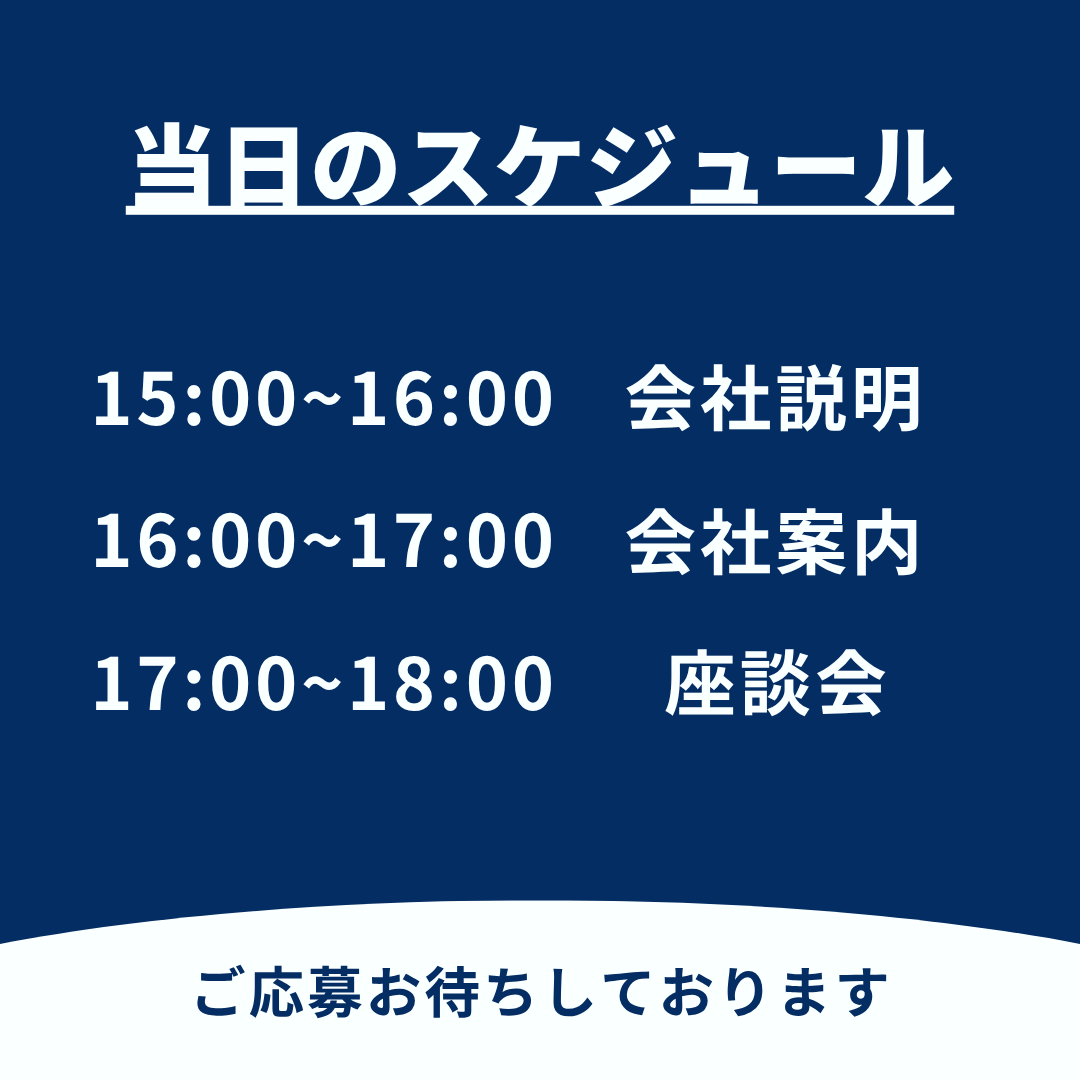 当日のスケジュール

15:00~16:00　会社説明

16:00~17:00　会社案内

17:00~18:00　座談会

ご応募お待ちしております